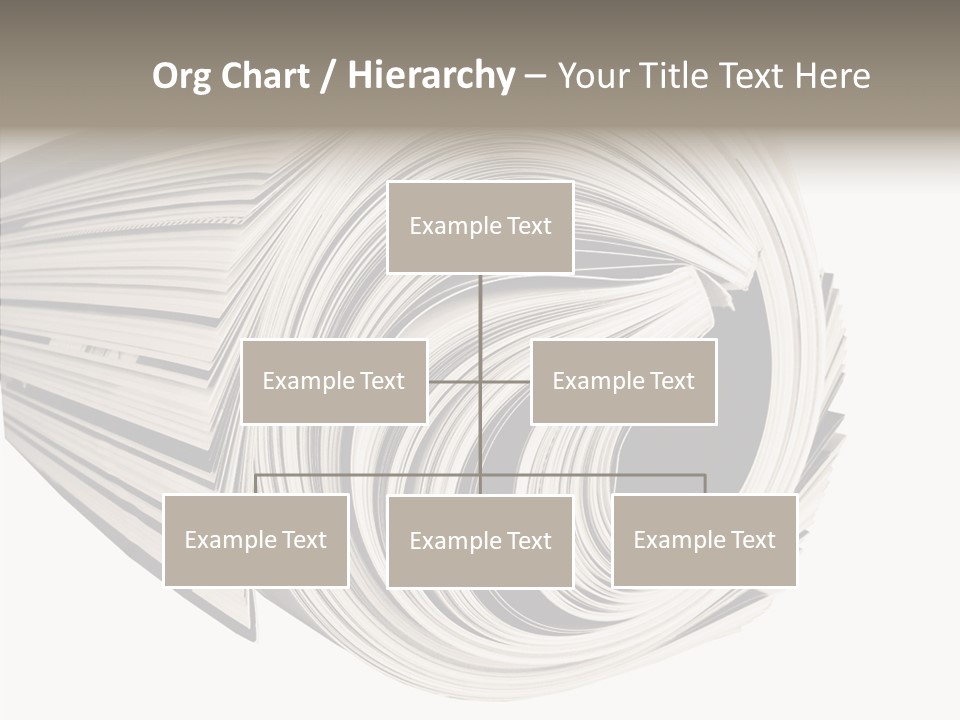 Org Chart / Hierarchy – Your Title Text Here

Example Text

Example Text

Example Text

Example Text

Example Text

Example Text